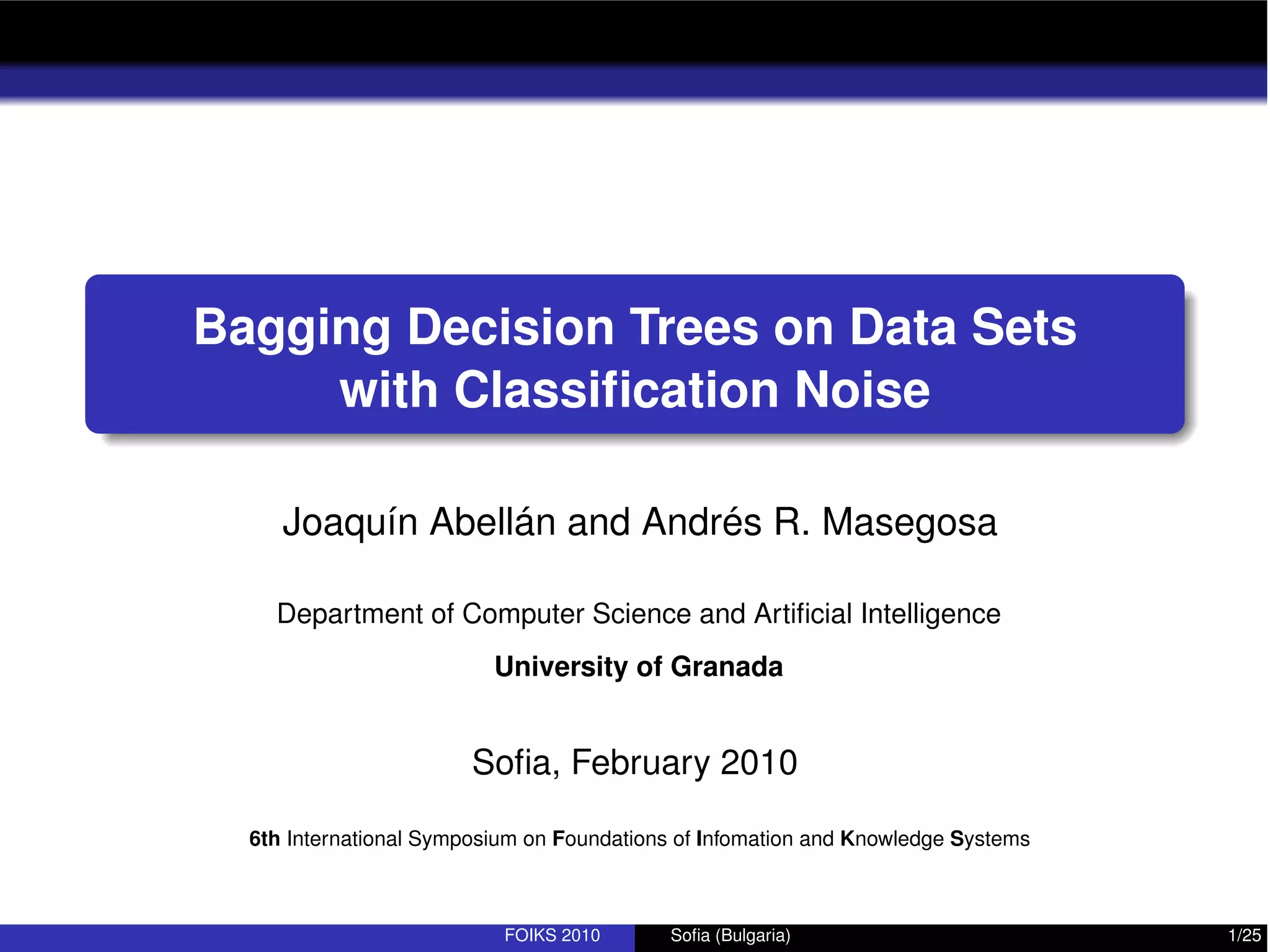 Bagging Decision Trees on Data Sets with Classification Noise

Joaquín Abellán and Andrés R. Masegosa

Department of Computer Science and Artificial Intelligence

University of Granada

Sofia, February 2010

6th International Symposium on Foundations of Infomation and Knowledge Systems

FOIKS 2010 Sofia (Bulgaria) 1/25